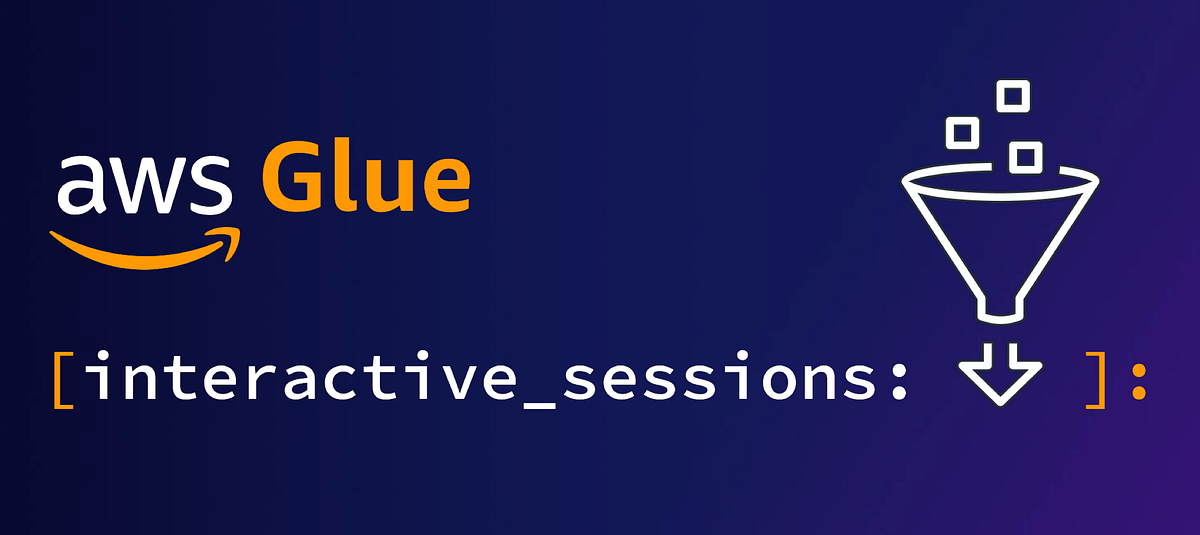 aws Glue

[interactive_sessions: ]: